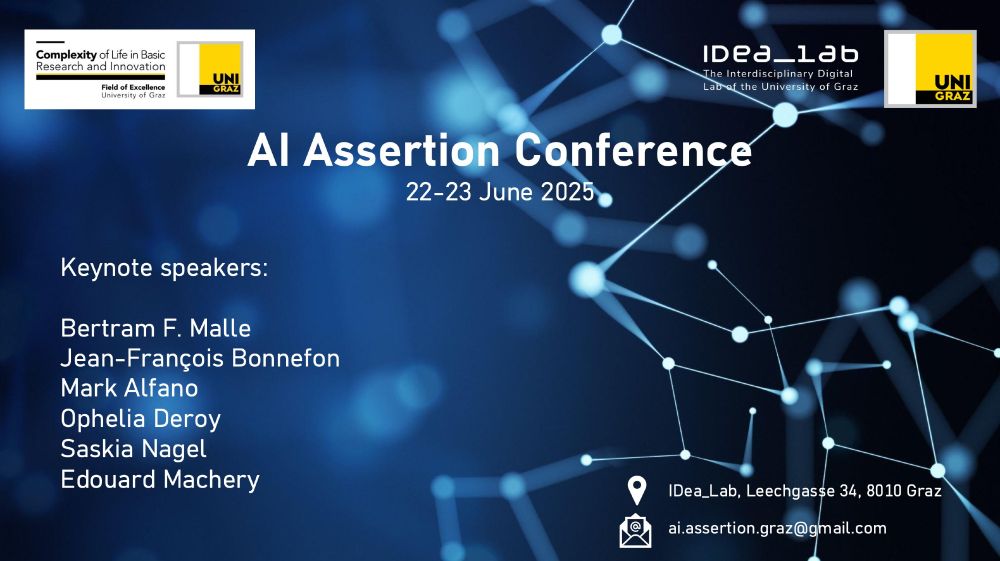 Complexity of Life in Basic Research and Innovation
Field of Excellence
University of Graz

UNI GRAZ

IDea_Lab
The Interdisciplinary Digital Lab of the University of Graz

UNI GRAZ

AI Assertion Conference
22-23 June 2025

Keynote speakers:

Bertram F. Malle
Jean-François Bonnefon
Mark Alfano
Ophelia Deroy
Saskia Nagel
Edouard Machery

IDea_Lab, Leechgasse 34, 8010 Graz

ai.assertion.graz@gmail.com